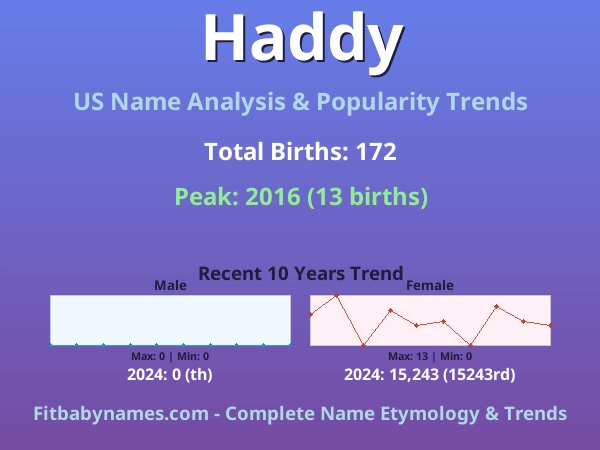 Haddy

US Name Analysis & Popularity Trends

Total Births: 172

Peak: 2016 (13 births)

Recent 10 Years Trend

Male

Max: 0 | Min: 0

2024: 0 (th)

Female

Max: 13 | Min: 0

2024: 15,243 (15243rd)

Fitbabynames.com - Complete Name Etymology & Trends